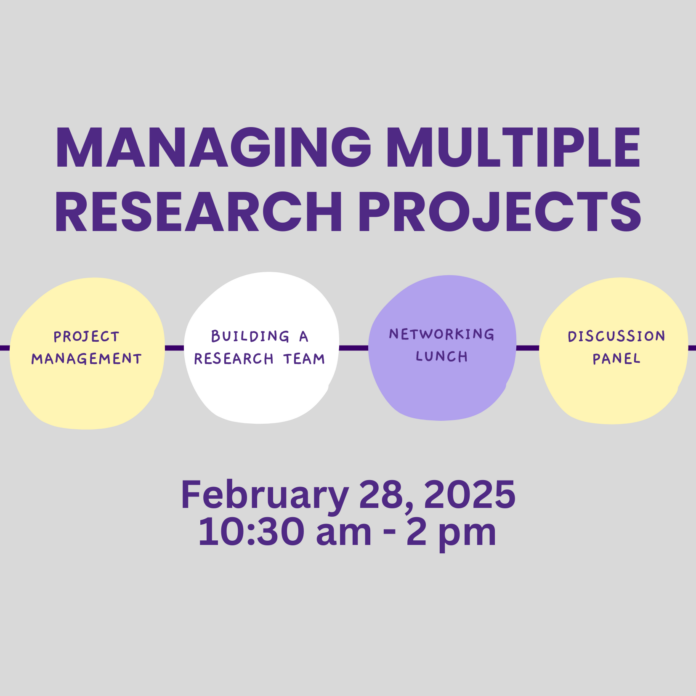 MANAGING MULTIPLE RESEARCH PROJECTS

PROJECT MANAGEMENT

BUILDING A RESEARCH TEAM

NETWORKING LUNCH

DISCUSSION PANEL

February 28, 2025
10:30 am - 2 pm